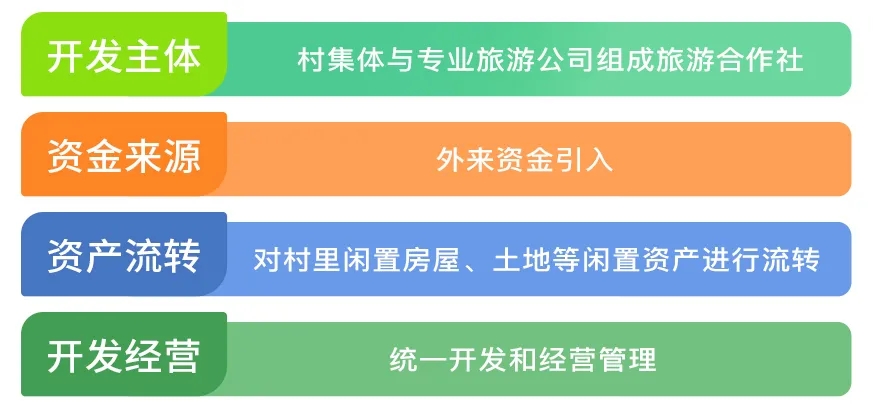 开发主体
村集体与专业旅游公司组成旅游合作社

资金来源
外来资金引入

资产流转
对村里闲置房屋、土地等闲置资产进行流转

开发经营
统一开发和经营管理